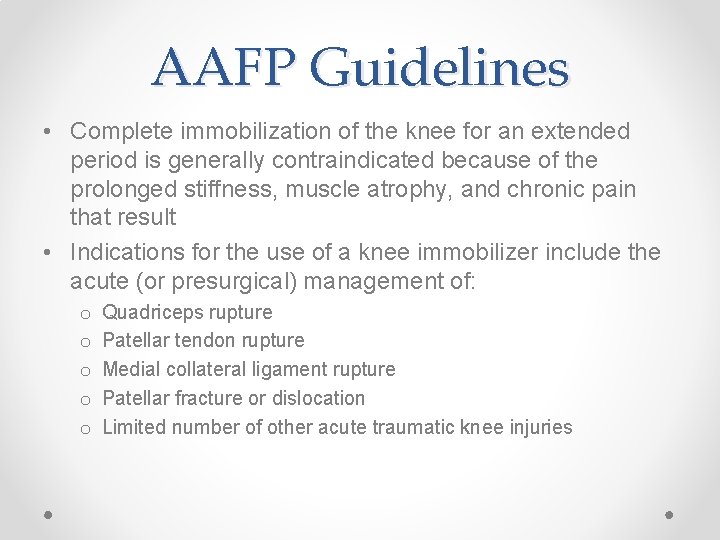 AAFP Guidelines

• Complete immobilization of the knee for an extended period is generally contraindicated because of the prolonged stiffness, muscle atrophy, and chronic pain that result

• Indications for the use of a knee immobilizer include the acute (or presurgical) management of:
  o Quadriceps rupture
  o Patellar tendon rupture
  o Medial collateral ligament rupture
  o Patellar fracture or dislocation
  o Limited number of other acute traumatic knee injuries